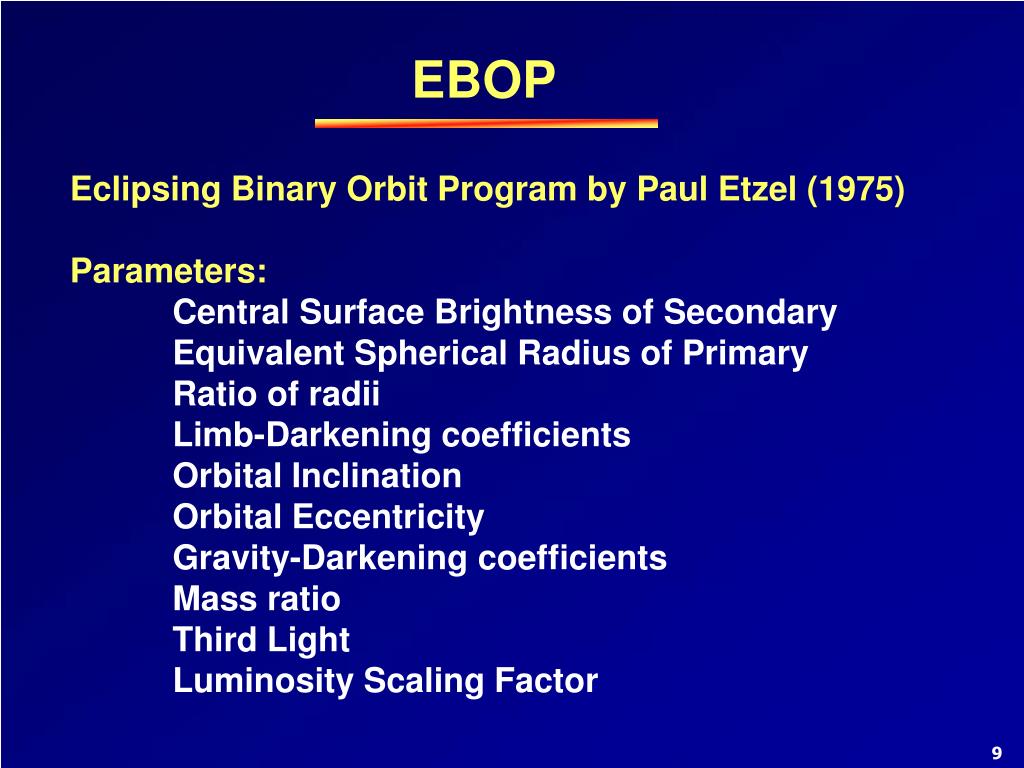 EBOP

Eclipsing Binary Orbit Program by Paul Etzel (1975)

Parameters:
Central Surface Brightness of Secondary
Equivalent Spherical Radius of Primary
Ratio of radii
Limb-Darkening coefficients
Orbital Inclination
Orbital Eccentricity
Gravity-Darkening coefficients
Mass ratio
Third Light
Luminosity Scaling Factor

9